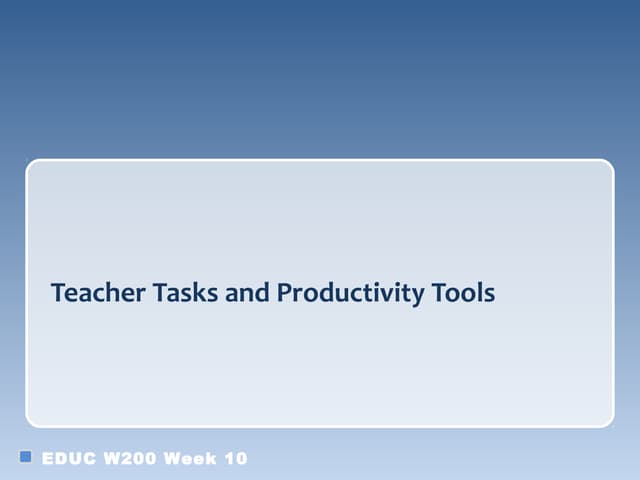 Teacher Tasks and Productivity Tools

EDUC W200 Week 10